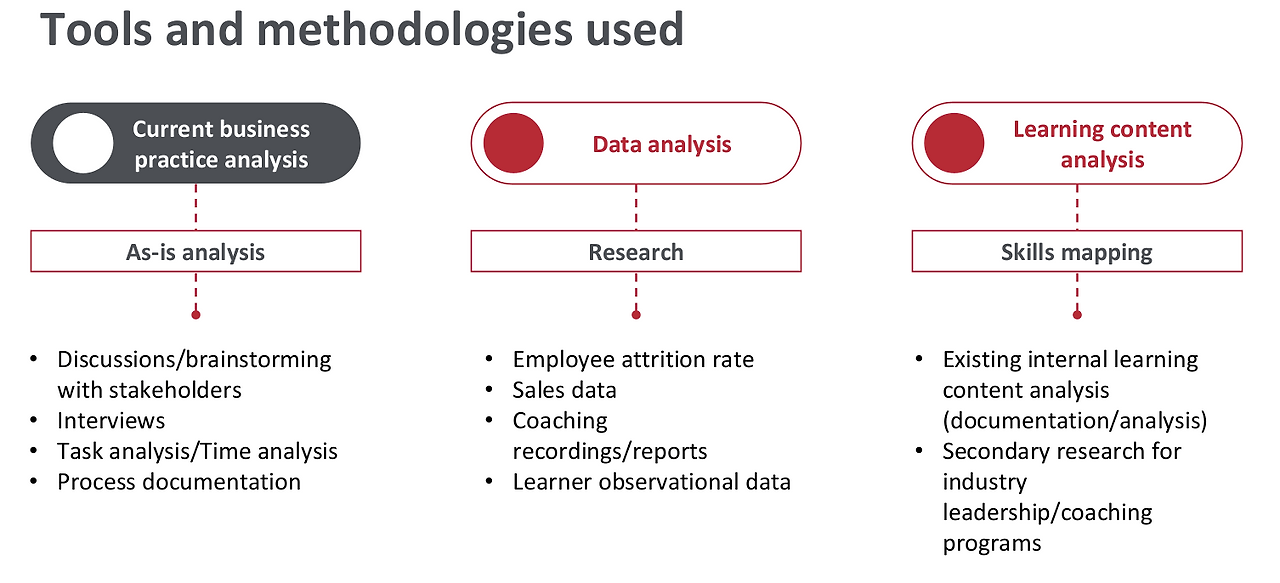 Tools and methodologies used

Current business practice analysis

As-is analysis

- Discussions/brainstorming with stakeholders
- Interviews
- Task analysis/Time analysis
- Process documentation

Data analysis

Research

- Employee attrition rate
- Sales data
- Coaching recordings/reports
- Learner observational data

Learning content analysis

Skills mapping

- Existing internal learning content analysis (documentation/analysis)
- Secondary research for industry leadership/coaching programs